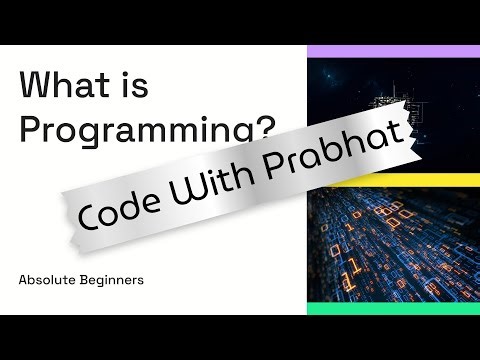 What is Programming?

Code With Prabhat

Absolute Beginners